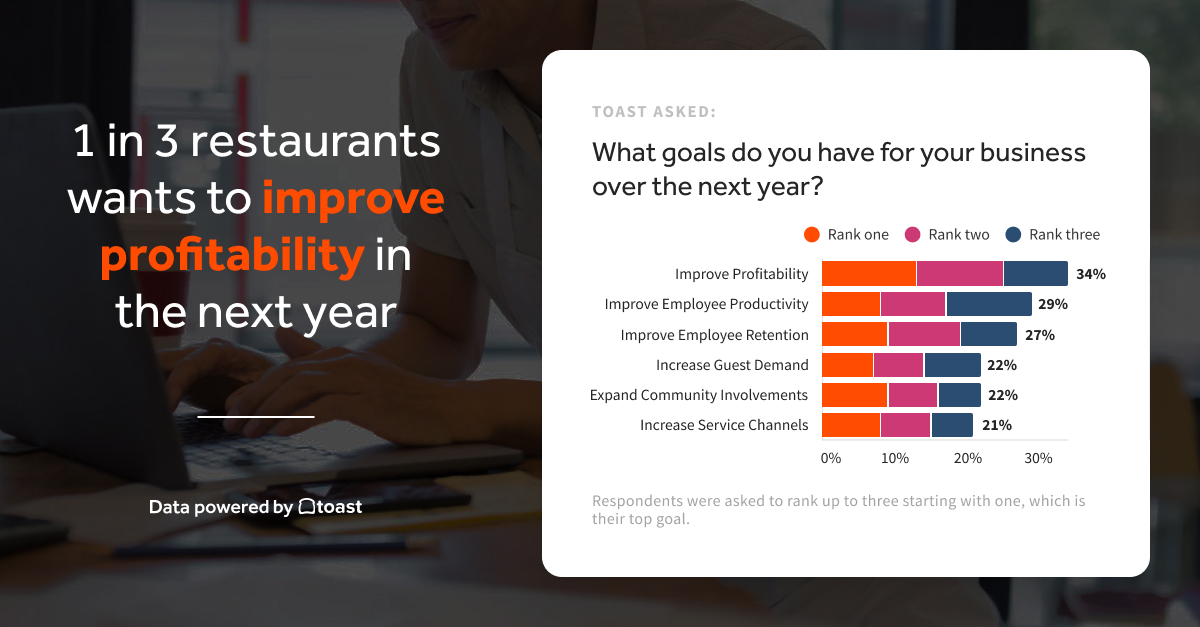 1 in 3 restaurants wants to improve profitability in the next year

Data powered by toast

TOAST ASKED:

What goals do you have for your business over the next year?

Rank one Rank two Rank three

Improve Profitability 34%
Improve Employee Productivity 29%
Improve Employee Retention 27%
Increase Guest Demand 22%
Expand Community Involvements 22%
Increase Service Channels 21%

0% 10% 20% 30%

Respondents were asked to rank up to three starting with one, which is their top goal.